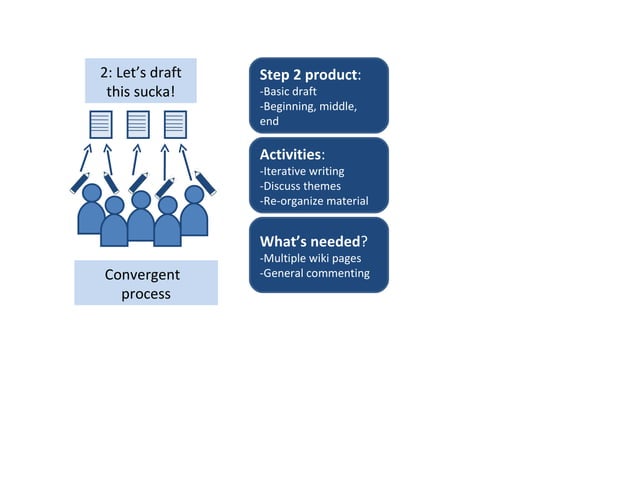 2: Let's draft this sucka!

Convergent process

Step 2 product:
-Basic draft
-Beginning, middle, end

Activities:
-Iterative writing
-Discuss themes
-Re-organize material

What's needed?
-Multiple wiki pages
-General commenting